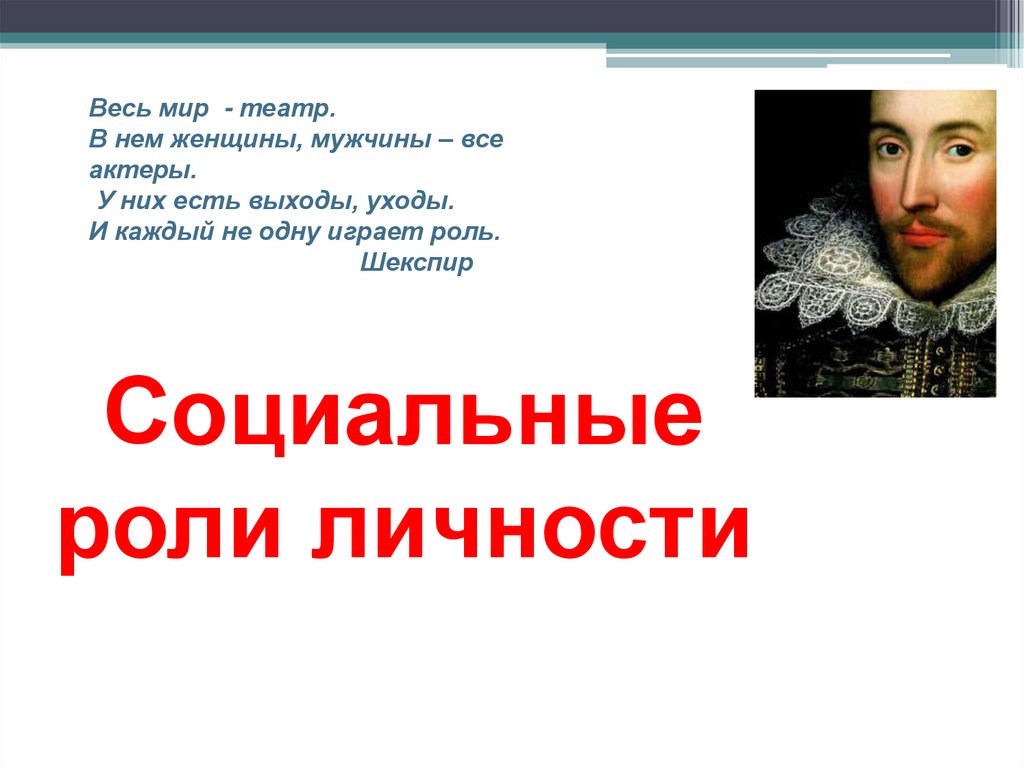 Весь мир - театр.
В нем женщины, мужчины – все актеры.
У них есть выходы, уходы.
И каждый не одну играет роль.
Шекспир

Социальные роли личности